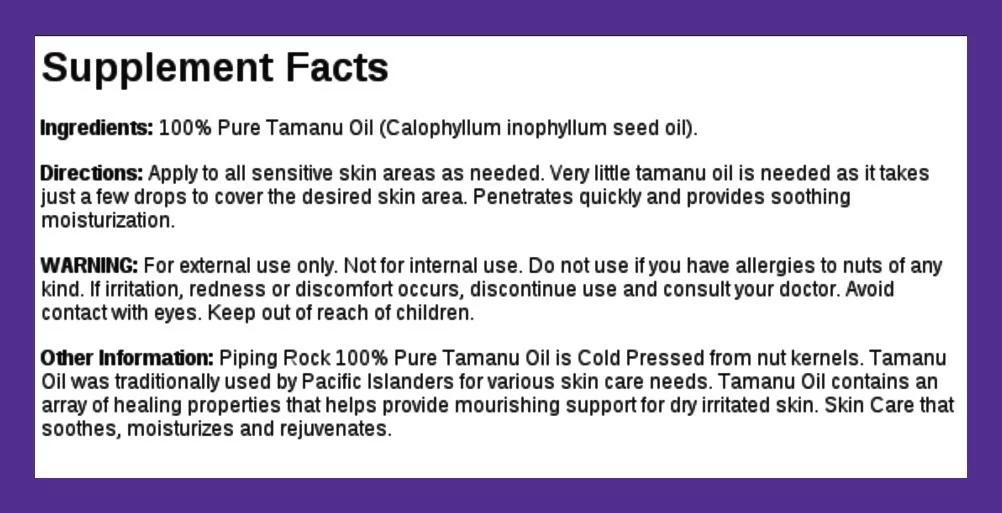 Supplement Facts

Ingredients: 100% Pure Tamanu Oil (Calophyllum inophyllum seed oil).

Directions: Apply to all sensitive skin areas as needed. Very little tamanu oil is needed as it takes just a few drops to cover the desired skin area. Penetrates quickly and provides soothing moisturization.

WARNING: For external use only. Not for internal use. Do not use if you have allergies to nuts of any kind. If irritation, redness or discomfort occurs, discontinue use and consult your doctor. Avoid contact with eyes. Keep out of reach of children.

Other Information: Piping Rock 100% Pure Tamanu Oil is Cold Pressed from nut kernels. Tamanu Oil was traditionally used by Pacific Islanders for various skin care needs. Tamanu Oil contains an array of healing properties that helps provide mourishing support for dry irritated skin. Skin Care that soothes, moisturizes and rejuvenates.